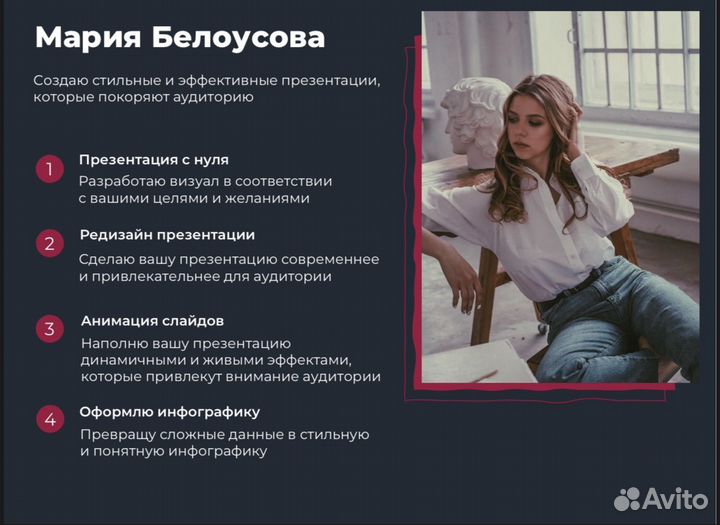 Мария Белоусова

Создаю стильные и эффективные презентации, которые покоряют аудиторию

1
Презентация с нуля
Разработаю визуал в соответствии с вашими целями и желаниями

2
Редизайн презентации
Сделаю вашу презентацию современнее и привлекательнее для аудитории

3
Анимация слайдов
Наполню вашу презентацию динамичными и живыми эффектами, которые привлекут внимание аудитории

4
Оформлю инфографику
Превращу сложные данные в стильную и понятную инфографику

Avito